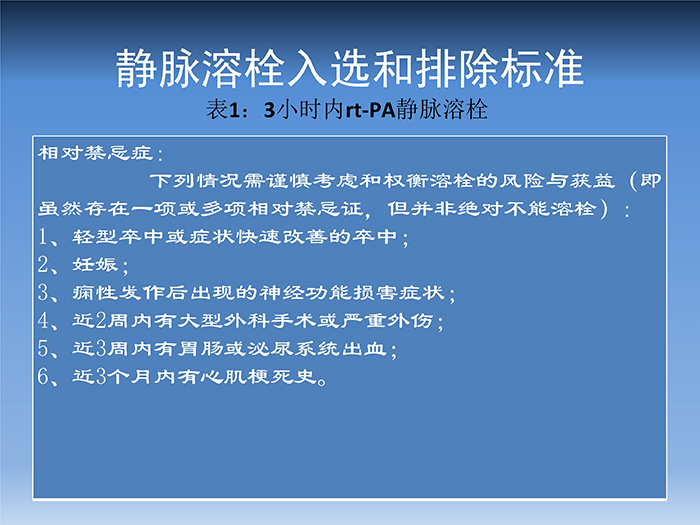 静脉溶栓入选和排除标准

表1：3小时内rt-PA静脉溶栓

相对禁忌症：

下列情况需谨慎考虑和权衡溶栓的风险与获益（即虽然存在一项或多项相对禁忌证，但并非绝对不能溶栓）：

1、轻型卒中或症状快速改善的卒中；

2、妊娠；

3、痫性发作后出现的神经功能损害症状；

4、近2周内有大型外科手术或严重外伤；

5、近3周内有胃肠或泌尿系统出血；

6、近3个月内有心肌梗死史。